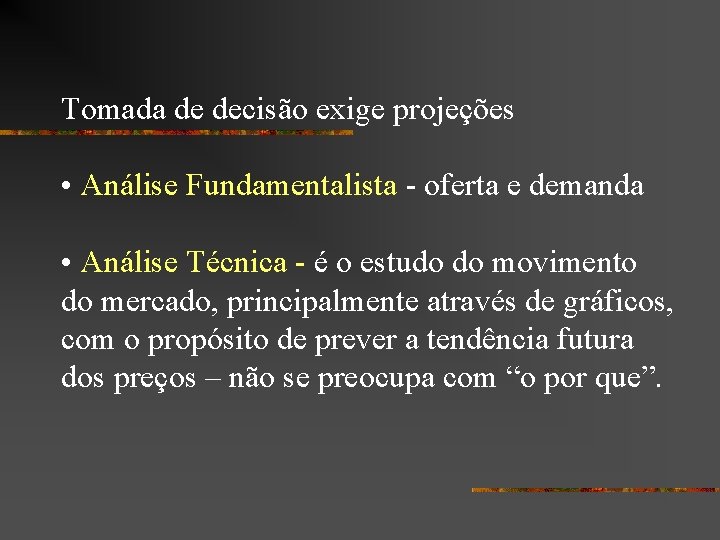 Tomada de decisão exige projeções

• Análise Fundamentalista - oferta e demanda

• Análise Técnica - é o estudo do movimento do mercado, principalmente através de gráficos, com o propósito de prever a tendência futura dos preços – não se preocupa com “o por que”.